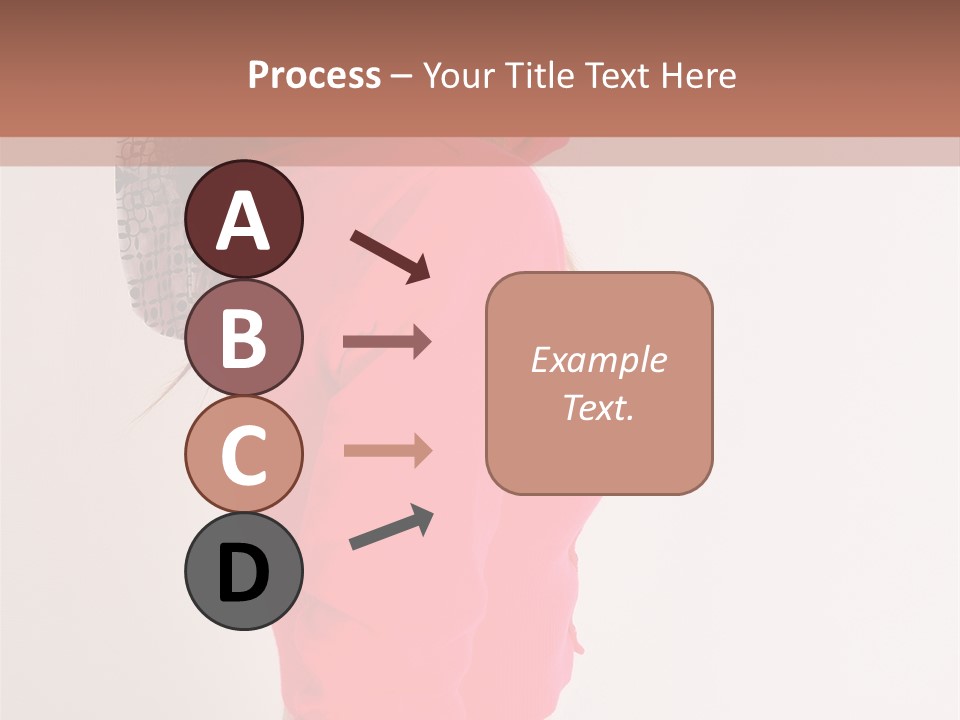 Process – Your Title Text Here

A

B

C

D

Example Text.